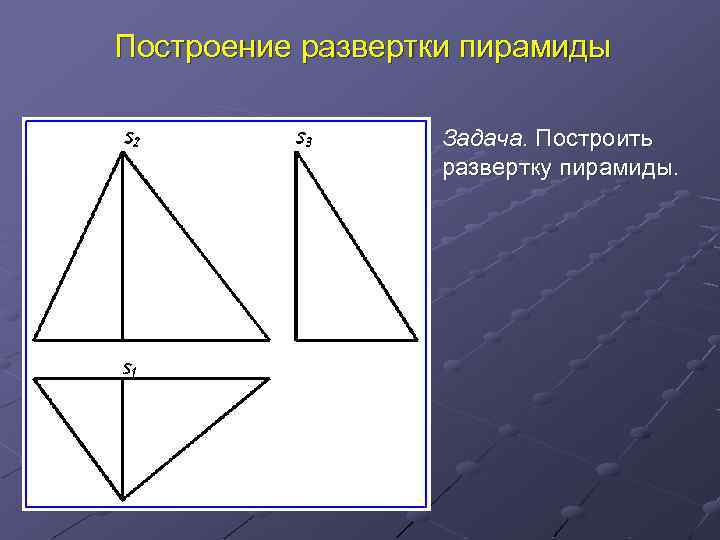 Построение развертки пирамиды

$S_2$

$S_3$

$S_1$

Задача. Построить развертку пирамиды.